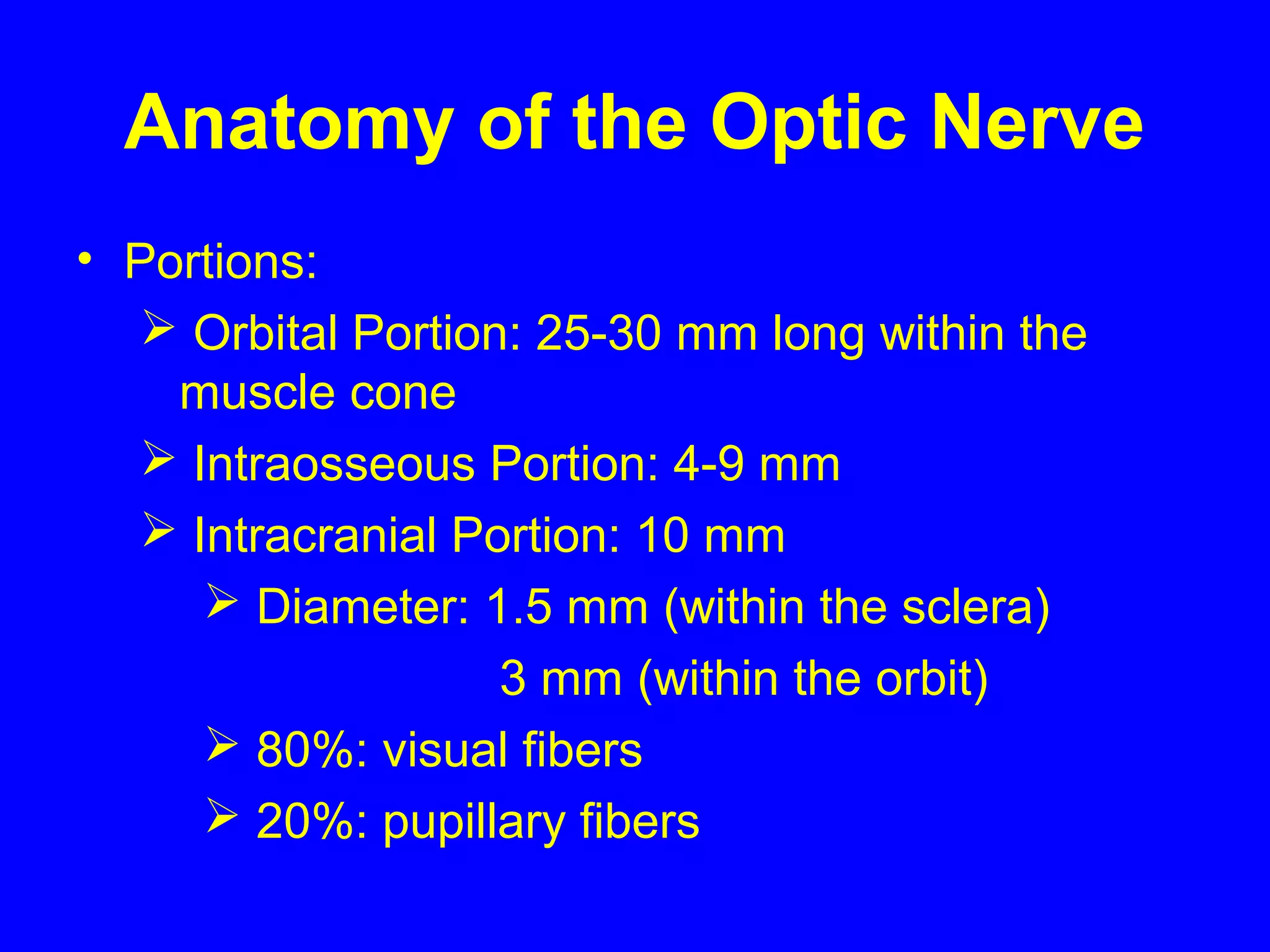 Anatomy of the Optic Nerve

• Portions:

➢ Orbital Portion: 25-30 mm long within the muscle cone

➢ Intraosseous Portion: 4-9 mm

➢ Intracranial Portion: 10 mm

➢ Diameter: 1.5 mm (within the sclera)
3 mm (within the orbit)

➢ 80%: visual fibers

➢ 20%: pupillary fibers